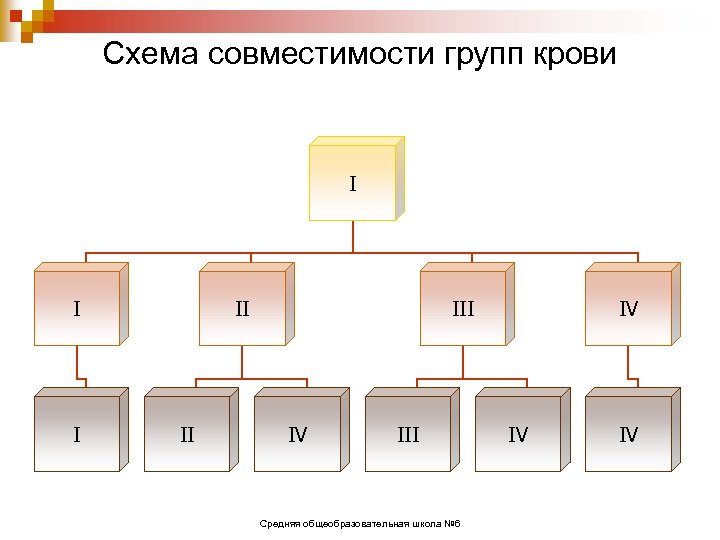 Схема совместимости групп крови

I

I

II

III

IV

I

II

IV

III

IV

IV

Средняя общеобразовательная школа №6